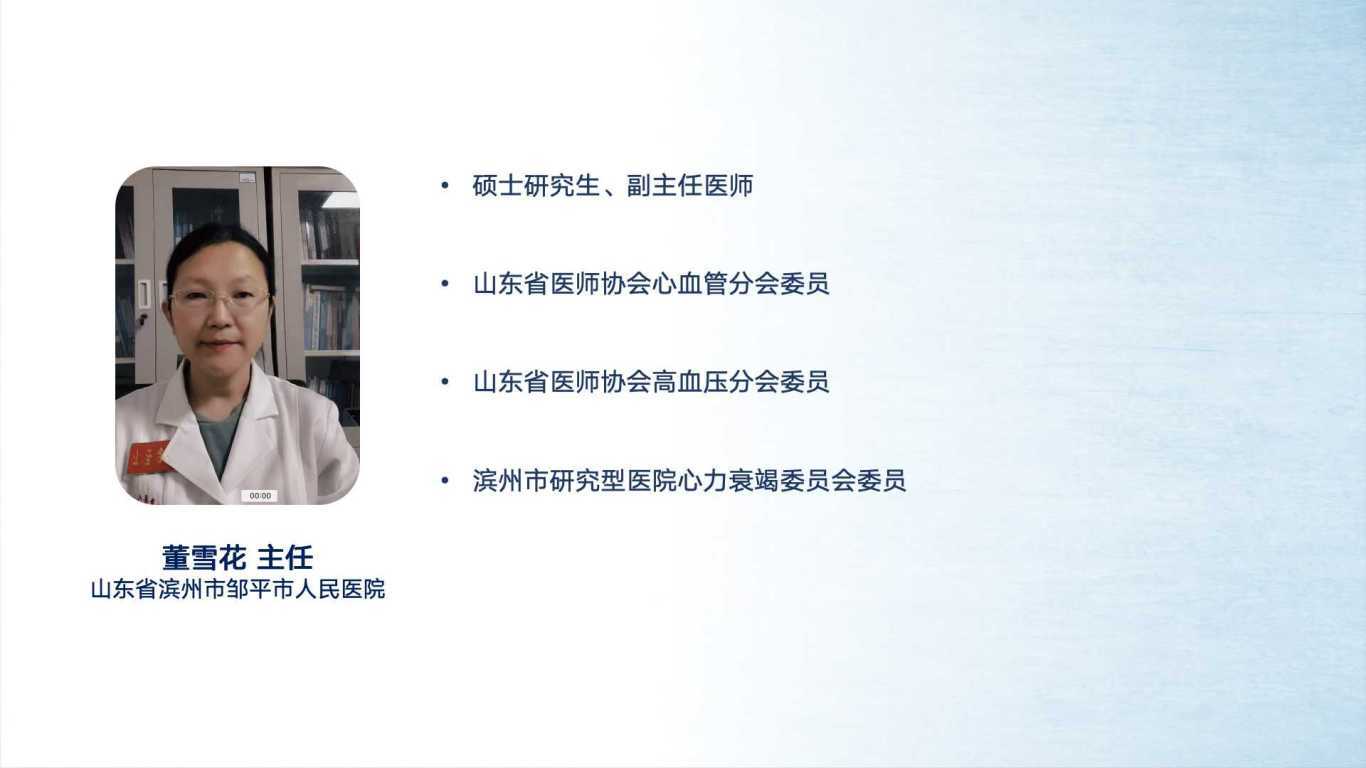 00:00

董雪花 主任
山东省滨州市邹平市人民医院

• 硕士研究生、副主任医师

• 山东省医师协会心血管分会委员

• 山东省医师协会高血压分会委员

• 滨州市研究型医院心力衰竭委员会委员